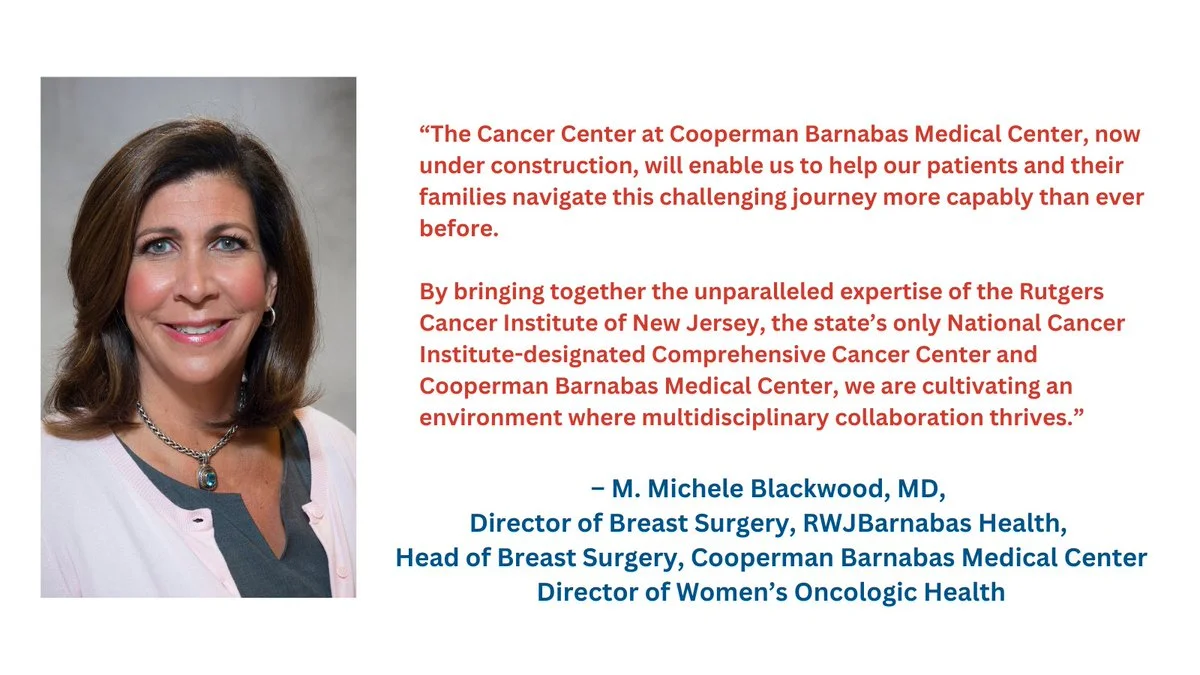 “The Cancer Center at Cooperman Barnabas Medical Center, now under construction, will enable us to help our patients and their families navigate this challenging journey more capably than ever before.

By bringing together the unparalleled expertise of the Rutgers Cancer Institute of New Jersey, the state’s only National Cancer Institute-designated Comprehensive Cancer Center and Cooperman Barnabas Medical Center, we are cultivating an environment where multidisciplinary collaboration thrives.”

– M. Michele Blackwood, MD,
Director of Breast Surgery, RWJBarnabas Health,
Head of Breast Surgery, Cooperman Barnabas Medical Center
Director of Women’s Oncologic Health